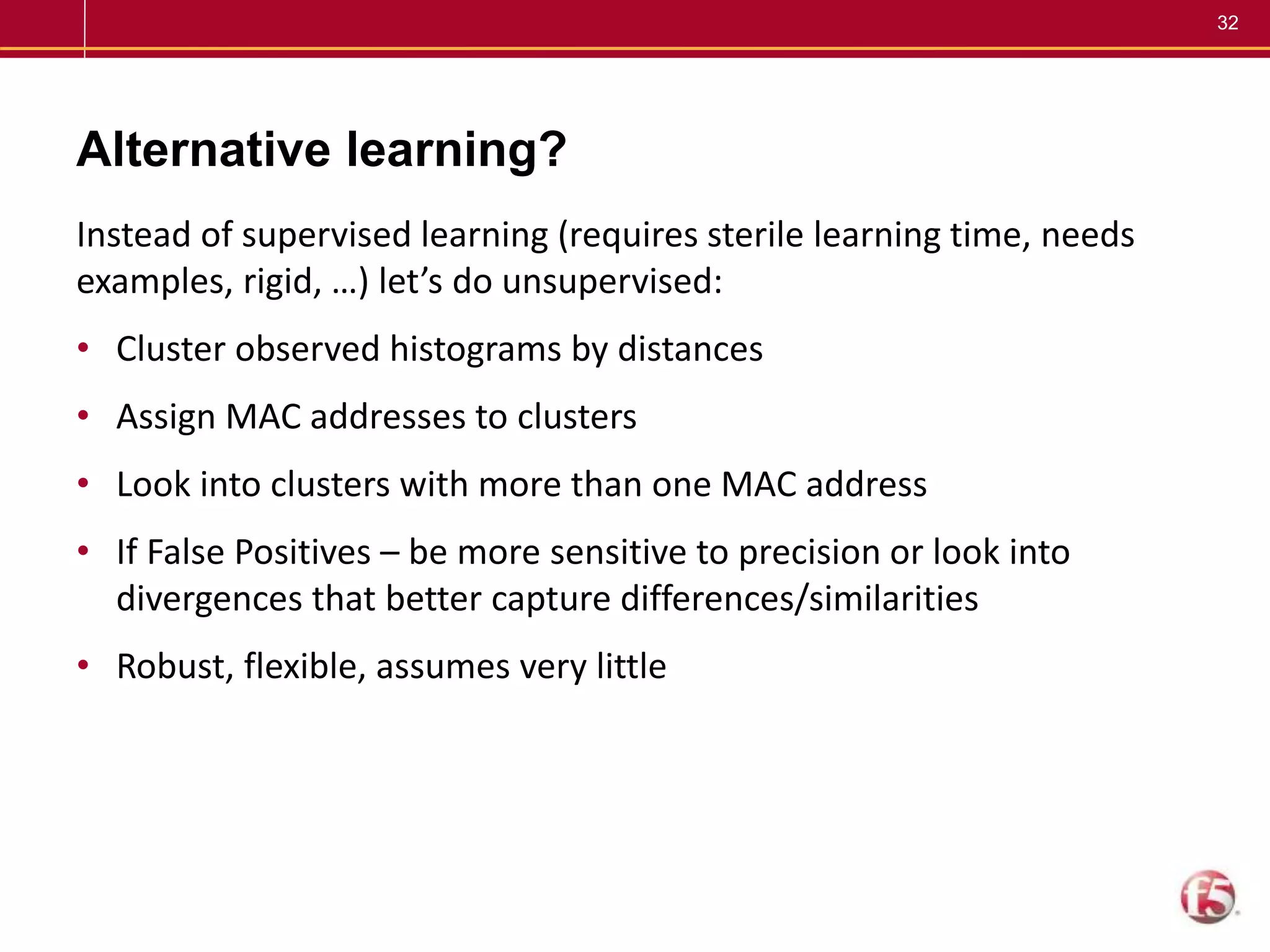 32

Alternative learning?

Instead of supervised learning (requires sterile learning time, needs examples, rigid, …) let’s do unsupervised:

• Cluster observed histograms by distances

• Assign MAC addresses to clusters

• Look into clusters with more than one MAC address

• If False Positives – be more sensitive to precision or look into divergences that better capture differences/similarities

• Robust, flexible, assumes very little

f5